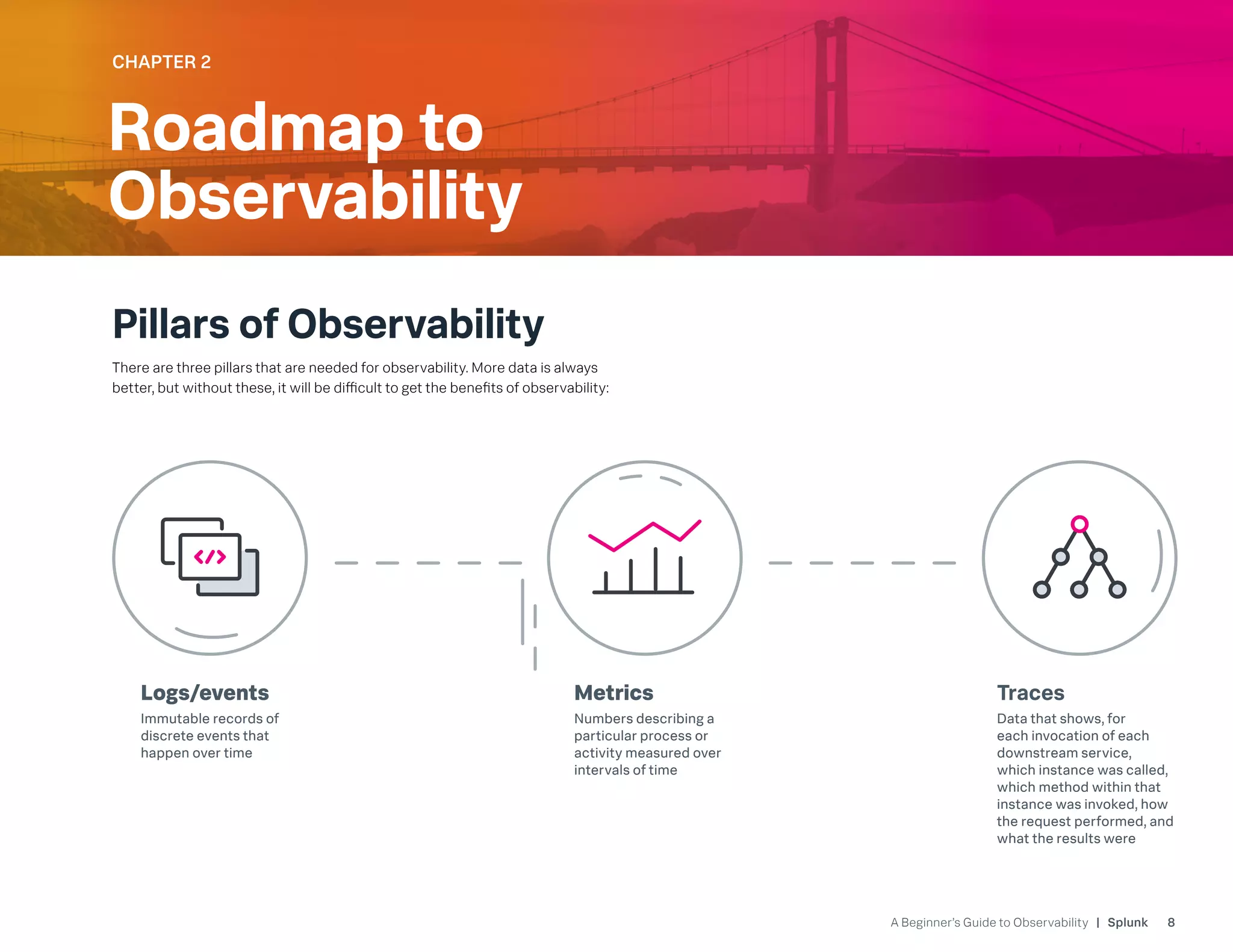 CHAPTER 2

Roadmap to Observability

Pillars of Observability

There are three pillars that are needed for observability. More data is always better, but without these, it will be difficult to get the benefits of observability:

</>

Logs/events
Immutable records of discrete events that happen over time

Metrics
Numbers describing a particular process or activity measured over intervals of time

Traces
Data that shows, for each invocation of each downstream service, which instance was called, which method within that instance was invoked, how the request performed, and what the results were

A Beginner's Guide to Observability | Splunk 8